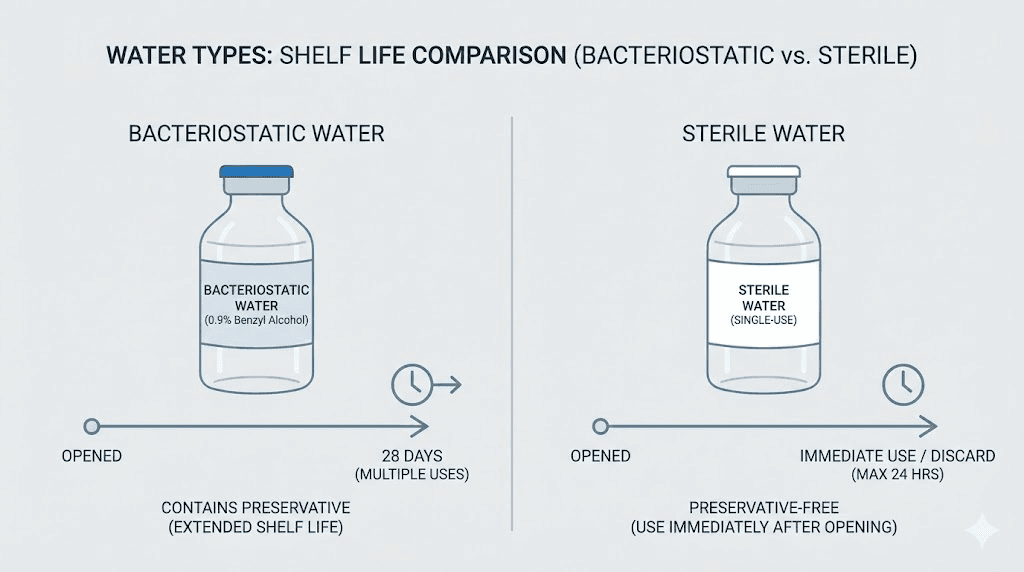 WATER TYPES: SHELF LIFE COMPARISON (BACTERIOSTATIC vs. STERILE)

BACTERIOSTATIC WATER

BACTERIOSTATIC WATER
(0.9% Benzyl Alcohol)

OPENED

28 DAYS
(MULTIPLE USES)

CONTAINS PRESERVATIVE
(EXTENDED SHELF LIFE)

STERILE WATER

STERILE WATER
(SINGLE-USE)

OPENED

IMMEDIATE USE / DISCARD
(MAX 24 HRS)

PRESERVATIVE-FREE
(USE IMMEDIATELY AFTER OPENING)